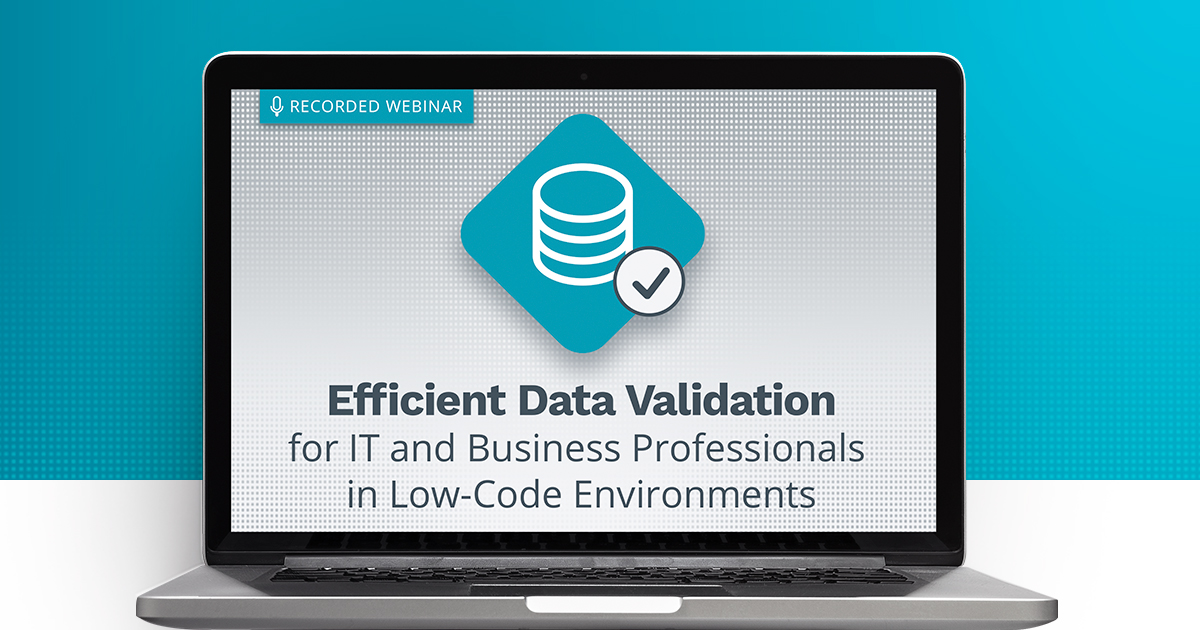 RECORDED WEBINAR

Efficient Data Validation
for IT and Business Professionals in Low-Code Environments